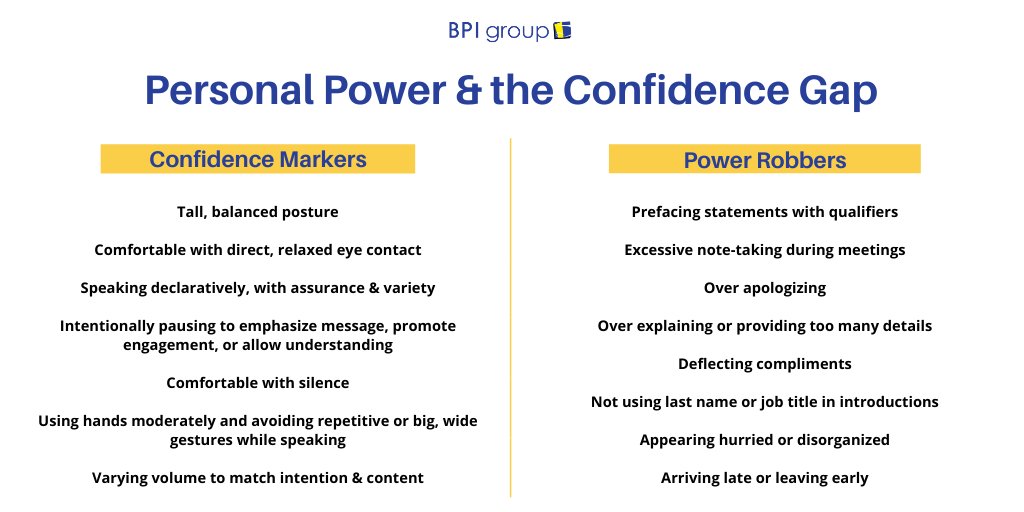 BPI group

Personal Power & the Confidence Gap

Confidence Markers

Tall, balanced posture

Comfortable with direct, relaxed eye contact

Speaking declaratively, with assurance & variety

Intentionally pausing to emphasize message, promote engagement, or allow understanding

Comfortable with silence

Using hands moderately and avoiding repetitive or big, wide gestures while speaking

Varying volume to match intention & content

Power Robbers

Prefacing statements with qualifiers

Excessive note-taking during meetings

Over apologizing

Over explaining or providing too many details

Deflecting compliments

Not using last name or job title in introductions

Appearing hurried or disorganized

Arriving late or leaving early